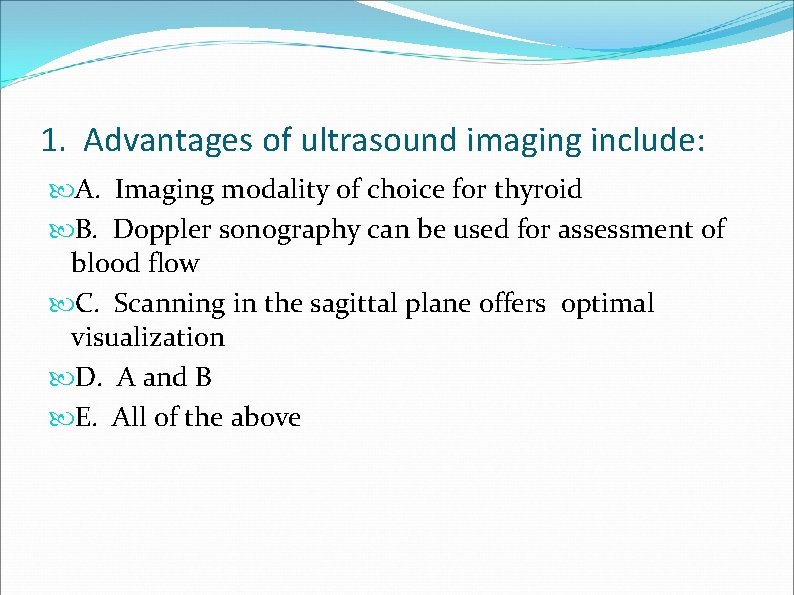 1. Advantages of ultrasound imaging include:

A. Imaging modality of choice for thyroid

B. Doppler sonography can be used for assessment of blood flow

C. Scanning in the sagittal plane offers optimal visualization

D. A and B

E. All of the above